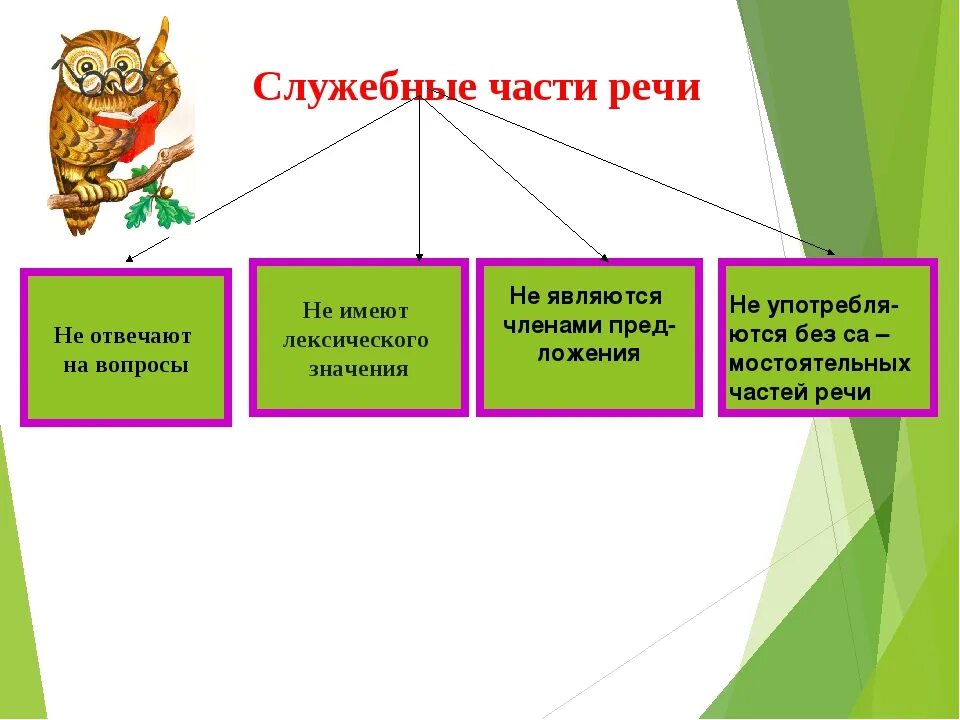 Служебные части речи

Не отвечают на вопросы

Не имеют лексического значения

Не являются членами предложения

Не употребляются без са – мостоятельных частей речи